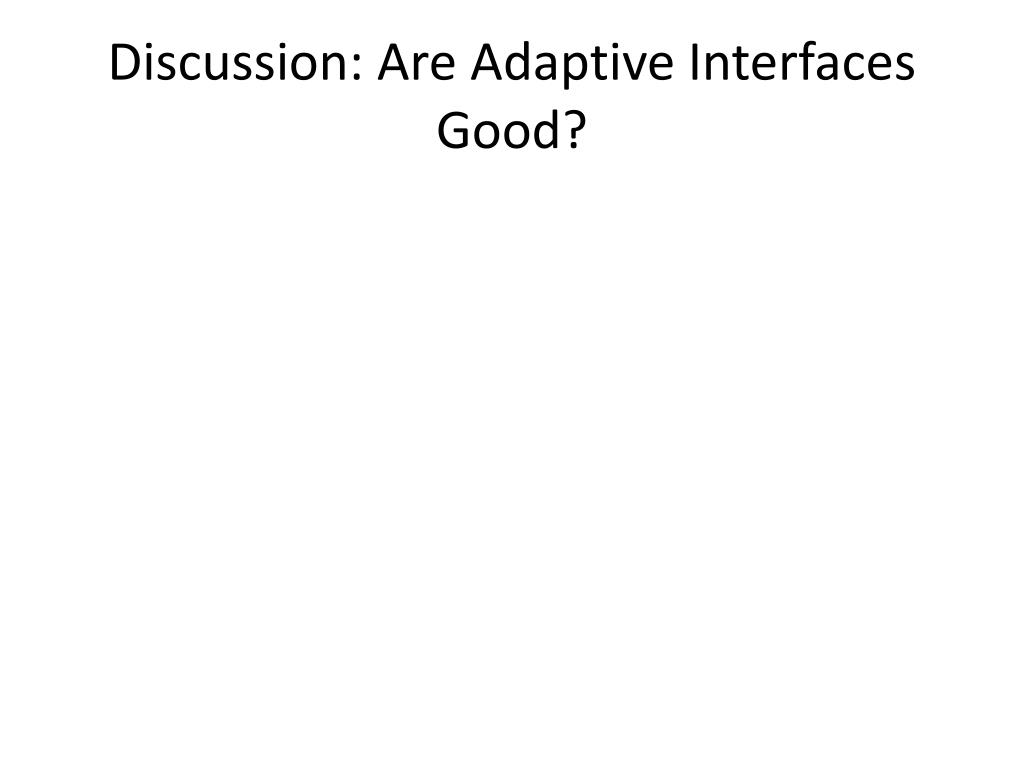 Discussion: Are Adaptive Interfaces Good?